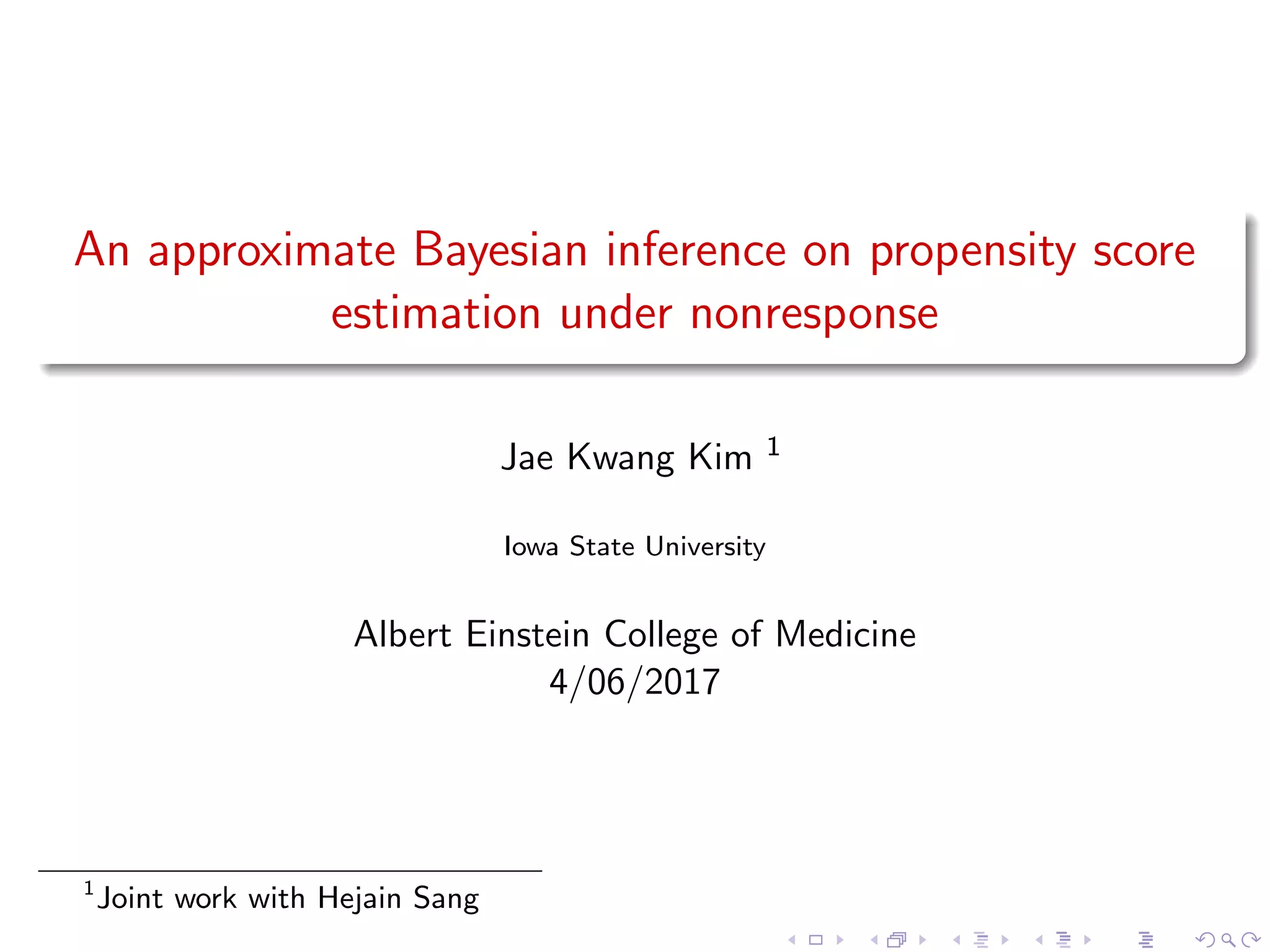 An approximate Bayesian inference on propensity score estimation under nonresponse

Jae Kwang Kim $^1$

Iowa State University

Albert Einstein College of Medicine
4/06/2017

$^1$Joint work with Hejain Sang